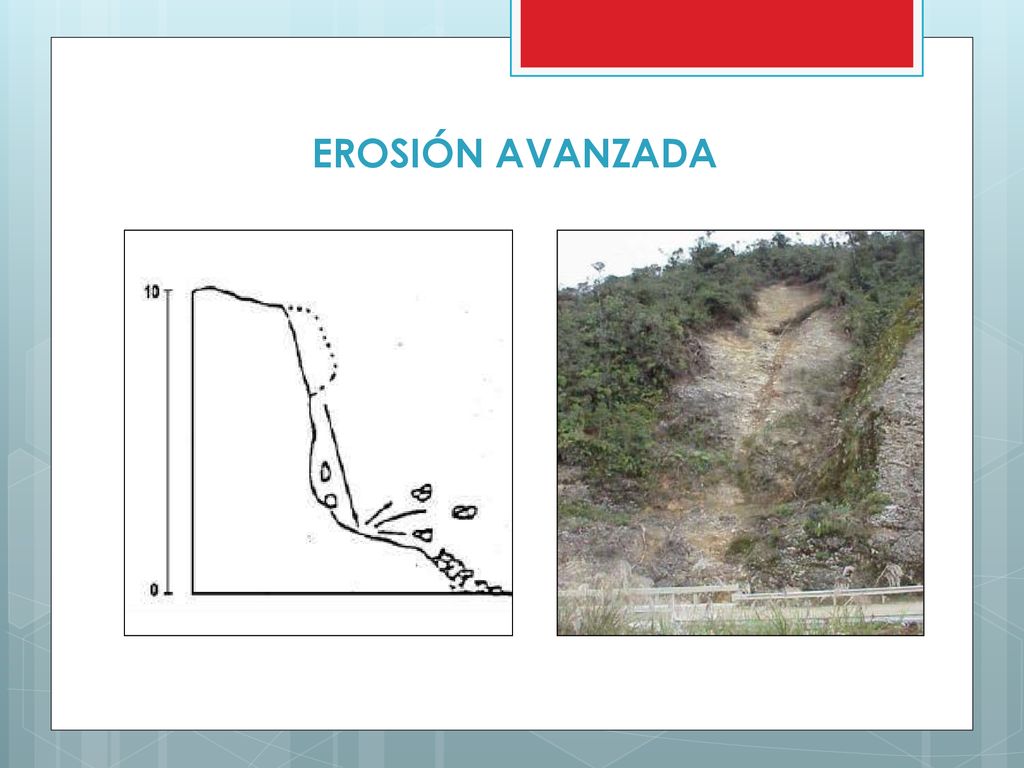 EROSIÓN AVANZADA

10

0